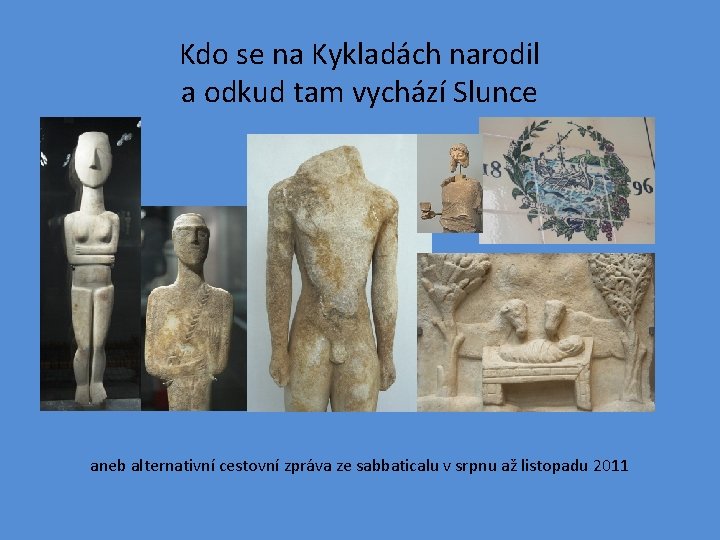 Kdo se na Kykladách narodil
a odkud tam vychází Slunce

18 96

aneb alternativní cestovní zpráva ze sabbaticalu v srpnu až listopadu 2011